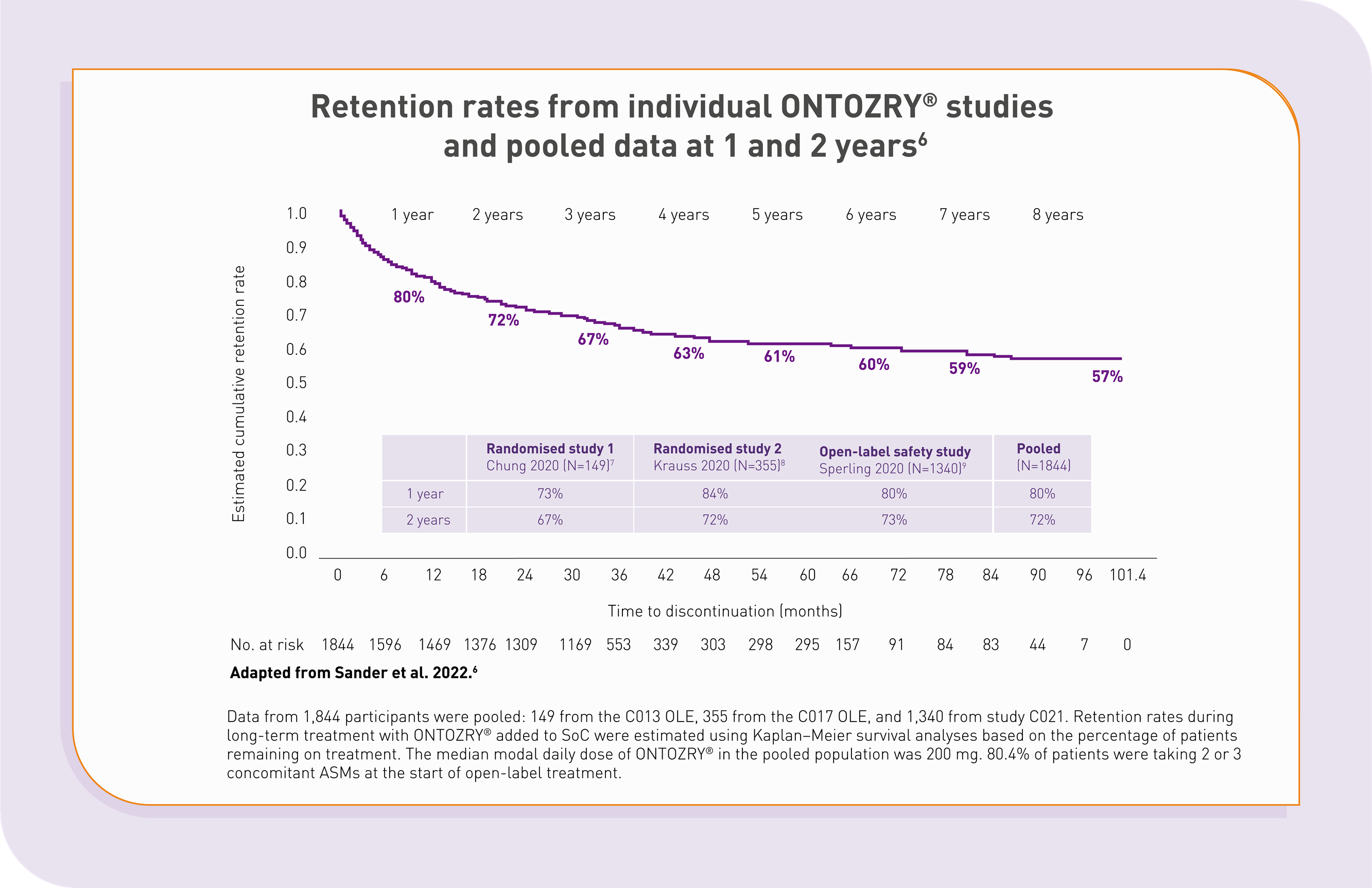 Retention rates from individual ONTOZRY® studies and pooled data at 1 and 2 years$^6$

Estimated cumulative retention rate

1.0
0.9
0.8
0.7
0.6
0.5
0.4
0.3
0.2
0.1
0.0

1 year 2 years 3 years 4 years 5 years 6 years 7 years 8 years

80% 72% 67% 63% 61% 60% 59% 57%

| | Randomised study 1 Chung 2020 (N=149)$^7$ | Randomised study 2 Krauss 2020 (N=355)$^8$ | Open-label safety study Sperling 2020 (N=1340)$^9$ | Pooled (N=1844) |
|---|---|---|---|---|
| 1 year | 73% | 84% | 80% | 80% |
| 2 years | 67% | 72% | 73% | 72% |

0 6 12 18 24 30 36 42 48 54 60 66 72 78 84 90 96 101.4

Time to discontinuation (months)

No. at risk 1844 1596 1469 1376 1309 1169 553 339 303 298 295 157 91 84 83 44 7 0

Adapted from Sander et al. 2022.$^6$

Data from 1,844 participants were pooled: 149 from the C013 OLE, 355 from the C017 OLE, and 1,340 from study C021. Retention rates during long-term treatment with ONTOZRY® added to SoC were estimated using Kaplan–Meier survival analyses based on the percentage of patients remaining on treatment. The median modal daily dose of ONTOZRY® in the pooled population was 200 mg. 80.4% of patients were taking 2 or 3 concomitant ASMs at the start of open-label treatment.